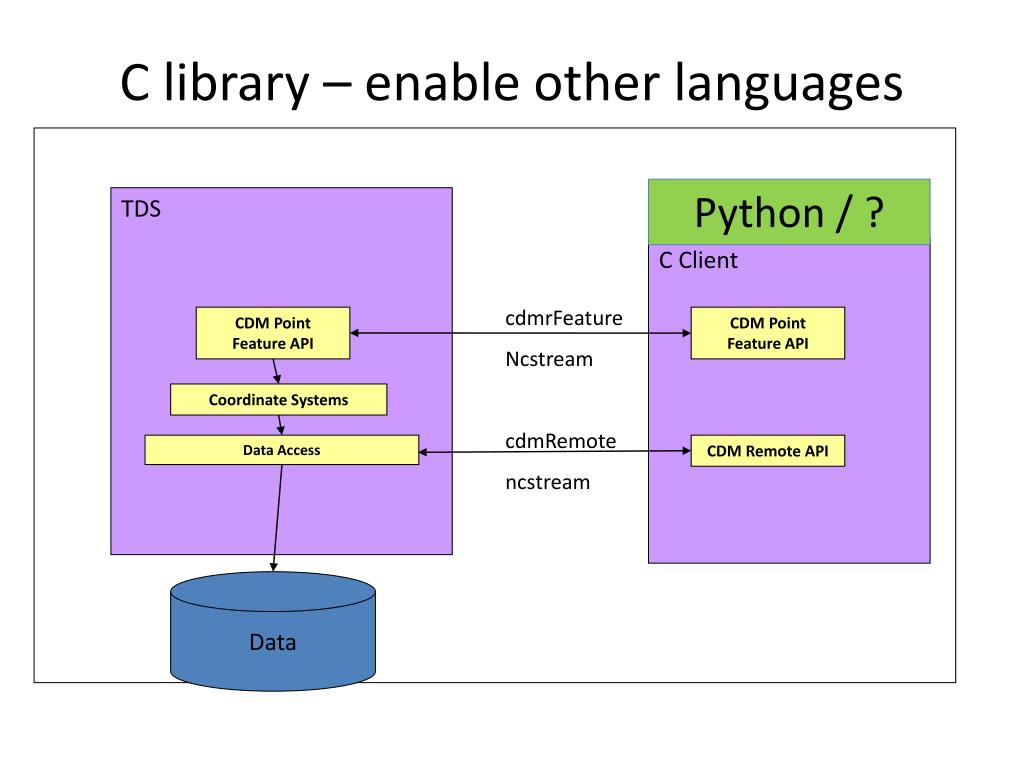 C library – enable other languages

TDS

CDM Point Feature API

Coordinate Systems

Data Access

Data

cdmrFeature

Ncstream

cdmRemote

ncstream

Python / ?

C Client

CDM Point Feature API

CDM Remote API